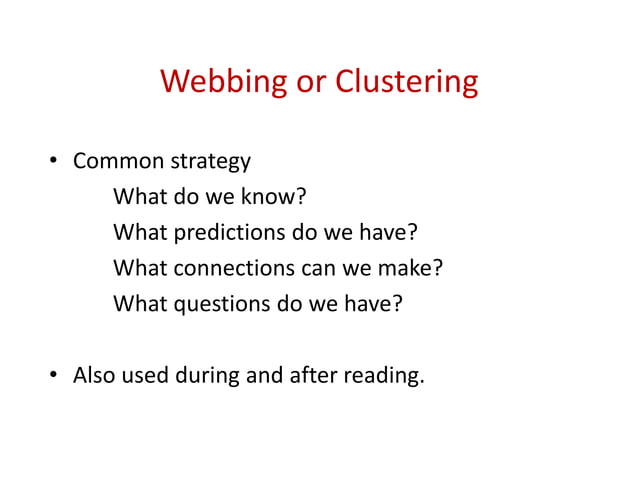 Webbing or Clustering

• Common strategy
What do we know?
What predictions do we have?
What connections can we make?
What questions do we have?

• Also used during and after reading.